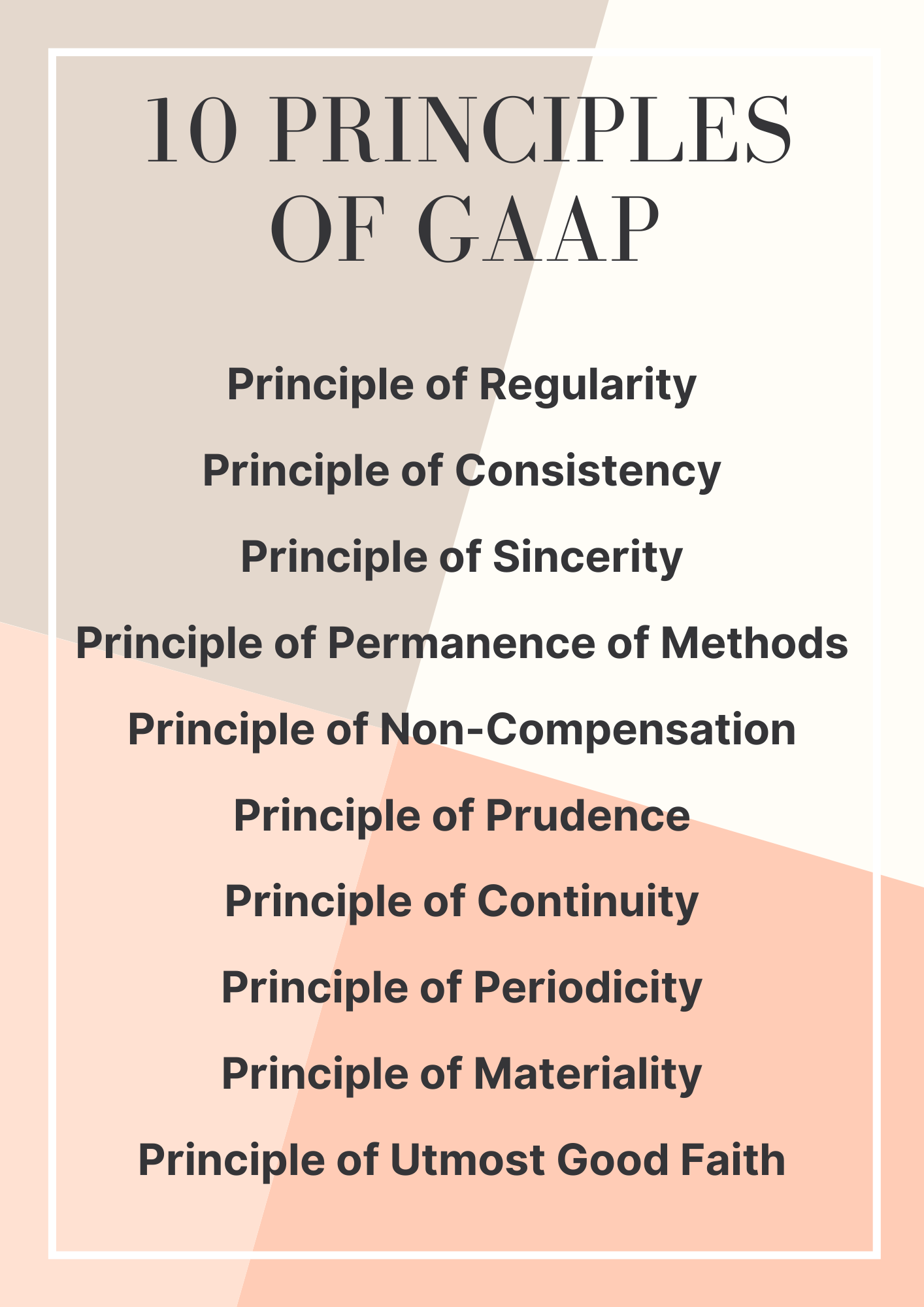 10 PRINCIPLES OF GAAP

Principle of Regularity

Principle of Consistency

Principle of Sincerity

Principle of Permanence of Methods

Principle of Non-Compensation

Principle of Prudence

Principle of Continuity

Principle of Periodicity

Principle of Materiality

Principle of Utmost Good Faith